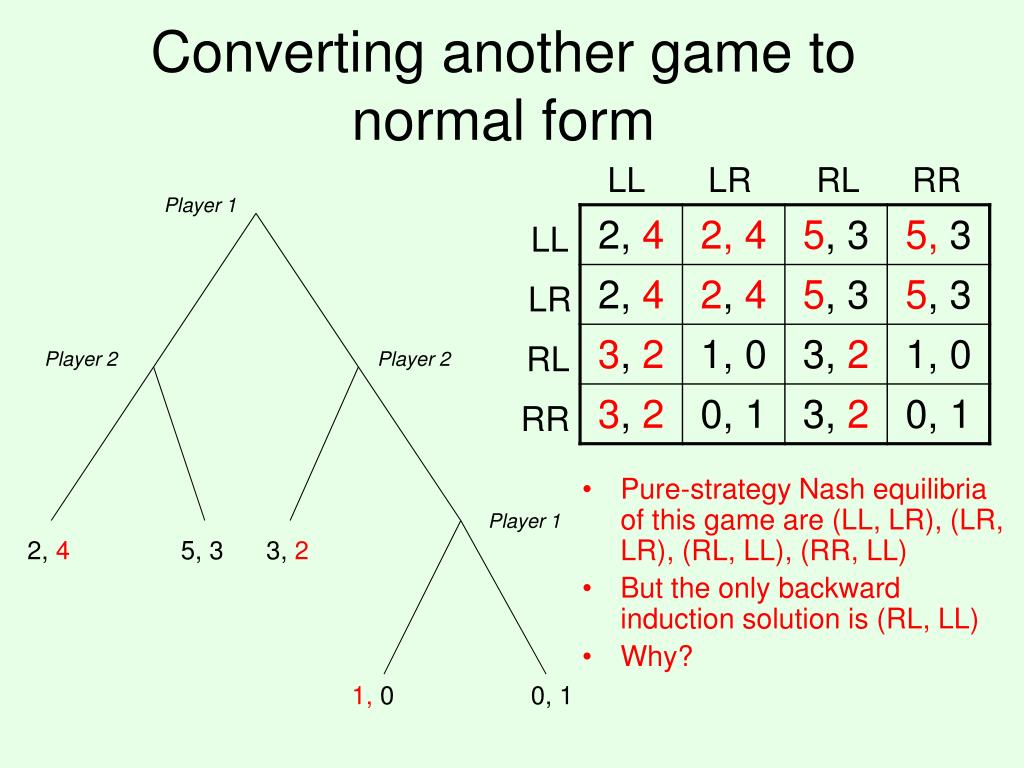 Converting another game to normal form

Player 1

Player 2

Player 2

Player 1

2, 4

5, 3

3, 2

1, 0

0, 1

| | LL | LR | RL | RR |
|---|---|---|---|---|
| LL | 2, 4 | 2, 4 | 5, 3 | 5, 3 |
| LR | 2, 4 | 2, 4 | 5, 3 | 5, 3 |
| RL | 3, 2 | 1, 0 | 3, 2 | 1, 0 |
| RR | 3, 2 | 0, 1 | 3, 2 | 0, 1 |

• Pure-strategy Nash equilibria of this game are (LL, LR), (LR, LR), (RL, LL), (RR, LL)
• But the only backward induction solution is (RL, LL)
• Why?